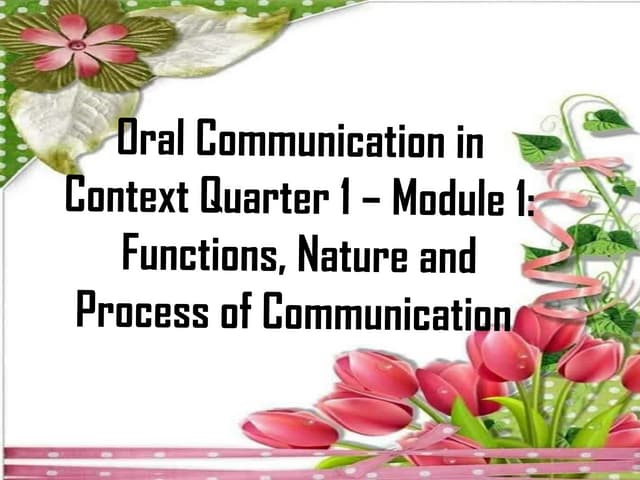 Oral Communication in Context Quarter 1 – Module 1: Functions, Nature and Process of Communication